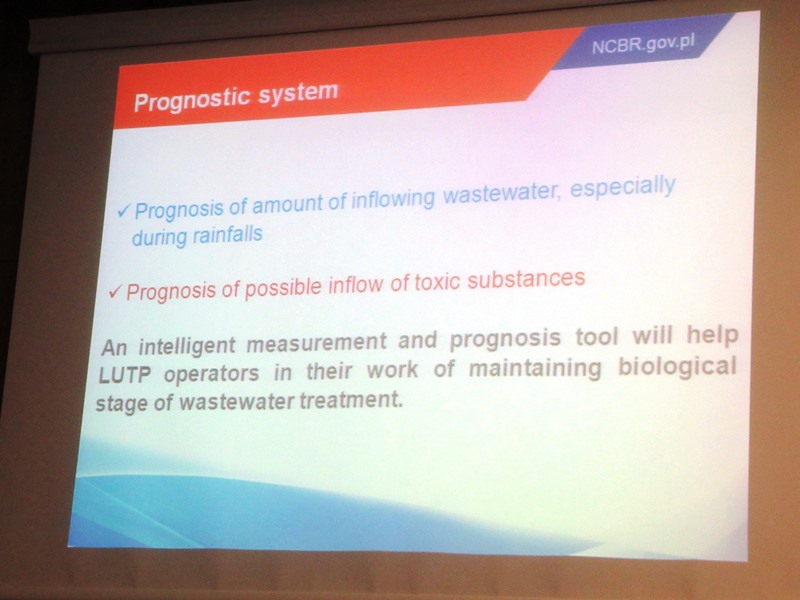 NCBR.gov.pl

Prognostic system

✓ Prognosis of amount of inflowing wastewater, especially during rainfalls

✓ Prognosis of possible inflow of toxic substances

An intelligent measurement and prognosis tool will help LUTP operators in their work of maintaining biological stage of wastewater treatment.